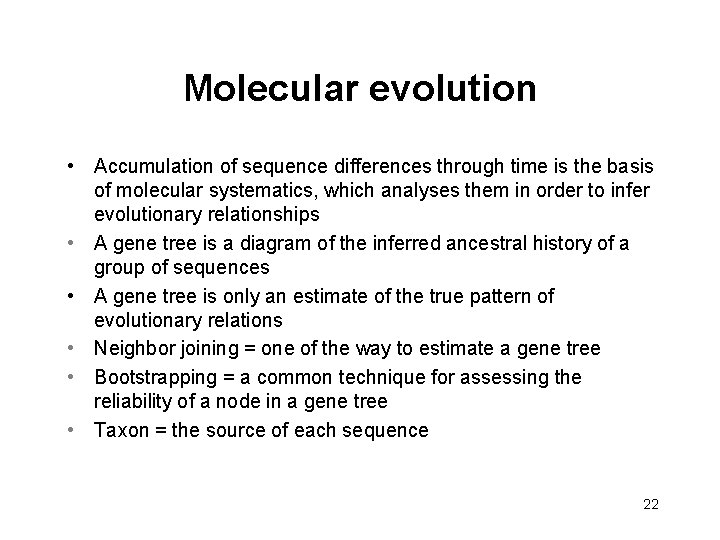 Molecular evolution

• Accumulation of sequence differences through time is the basis of molecular systematics, which analyses them in order to infer evolutionary relationships
• A gene tree is a diagram of the inferred ancestral history of a group of sequences
• A gene tree is only an estimate of the true pattern of evolutionary relations
• Neighbor joining = one of the way to estimate a gene tree
• Bootstrapping = a common technique for assessing the reliability of a node in a gene tree
• Taxon = the source of each sequence

22